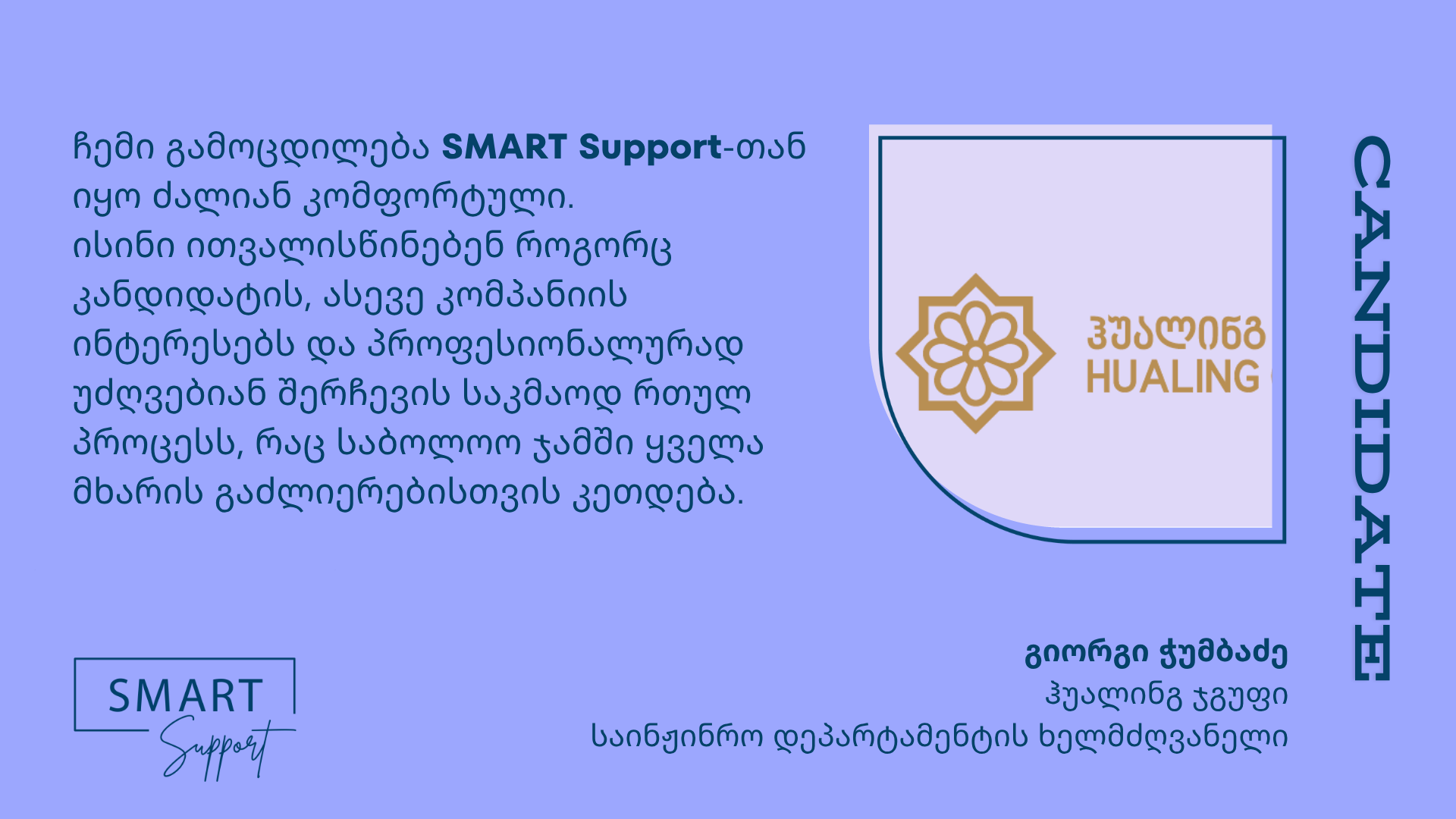 ჩემი გამოცდილება SMART Support-თან იყო ძალიან კომფორტული. ისინი ითვალისწინებენ როგორც კანდიდატის, ასევე კომპანიის ინტერესებს და პროფესიონალურად უძღვებიან შერჩევის საკმაოდ რთულ პროცესს, რაც საბოლოო ჯამში ყველა მხარის გაძლიერებისთვის კეთდება.

ჰუალინგ
HUALING

CANDIDATE

გიორგი ჭუმბაძე
ჰუალინგ ჯგუფი
საინჟინრო დეპარტამენტის ხელმძღვანელი

SMART
Support